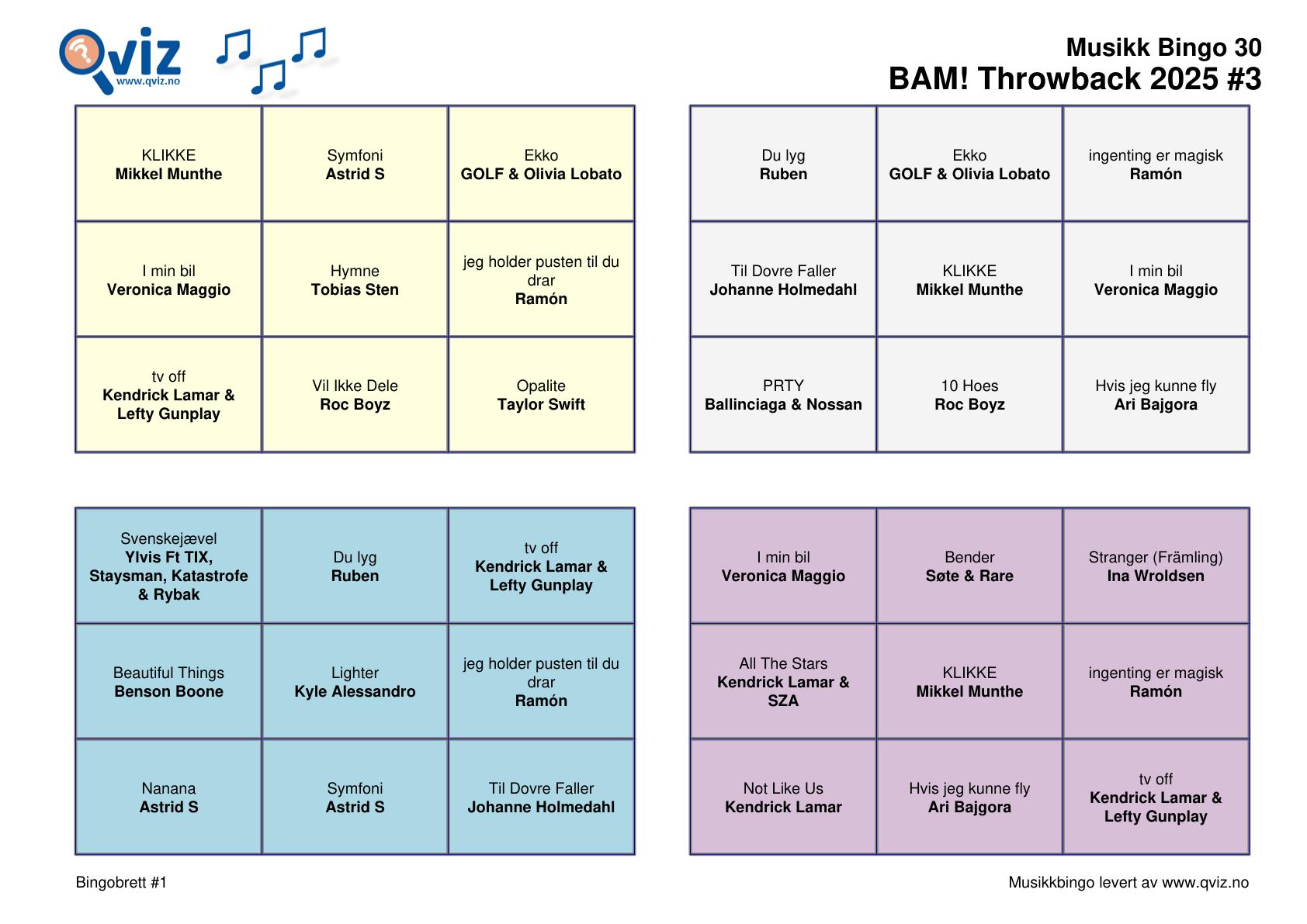 Qviz
www.qviz.no

Musikk Bingo 30
BAM! Throwback 2025 #3

| | | |
|---|---|---|
| KLIKKE **Mikkel Munthe** | Symfoni **Astrid S** | Ekko **GOLF & Olivia Lobato** |
| I min bil **Veronica Maggio** | Hymne **Tobias Sten** | jeg holder pusten til du drar **Ramón** |
| tv off **Kendrick Lamar & Lefty Gunplay** | Vil Ikke Dele **Roc Boyz** | Opalite **Taylor Swift** |

| | | |
|---|---|---|
| Du lyg **Ruben** | Ekko **GOLF & Olivia Lobato** | ingenting er magisk **Ramón** |
| Til Dovre Faller **Johanne Holmedahl** | KLIKKE **Mikkel Munthe** | I min bil **Veronica Maggio** |
| PRTY **Ballinciaga & Nossan** | 10 Hoes **Roc Boyz** | Hvis jeg kunne fly **Ari Bajgora** |

| | | |
|---|---|---|
| Svenskejævel **Ylvis Ft TIX, Staysman, Katastrofe & Rybak** | Du lyg **Ruben** | tv off **Kendrick Lamar & Lefty Gunplay** |
| Beautiful Things **Benson Boone** | Lighter **Kyle Alessandro** | jeg holder pusten til du drar **Ramón** |
| Nanana **Astrid S** | Symfoni **Astrid S** | Til Dovre Faller **Johanne Holmedahl** |

| | | |
|---|---|---|
| I min bil **Veronica Maggio** | Bender **Søte & Rare** | Stranger (Främling) **Ina Wroldsen** |
| All The Stars **Kendrick Lamar & SZA** | KLIKKE **Mikkel Munthe** | ingenting er magisk **Ramón** |
| Not Like Us **Kendrick Lamar** | Hvis jeg kunne fly **Ari Bajgora** | tv off **Kendrick Lamar & Lefty Gunplay** |

Bingobrett #1

Musikkbingo levert av www.qviz.no